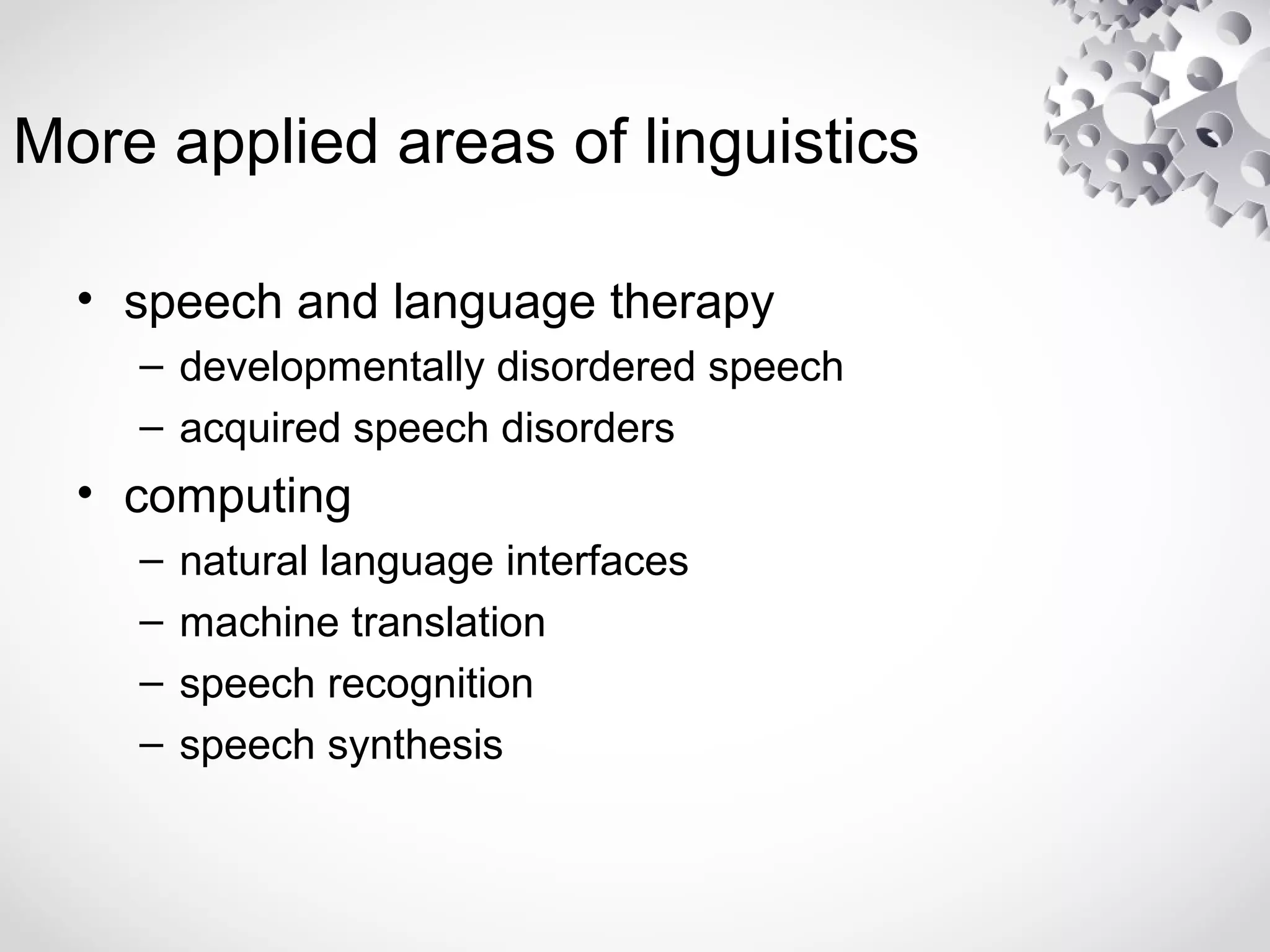 More applied areas of linguistics

• speech and language therapy
– developmentally disordered speech
– acquired speech disorders
• computing
– natural language interfaces
– machine translation
– speech recognition
– speech synthesis